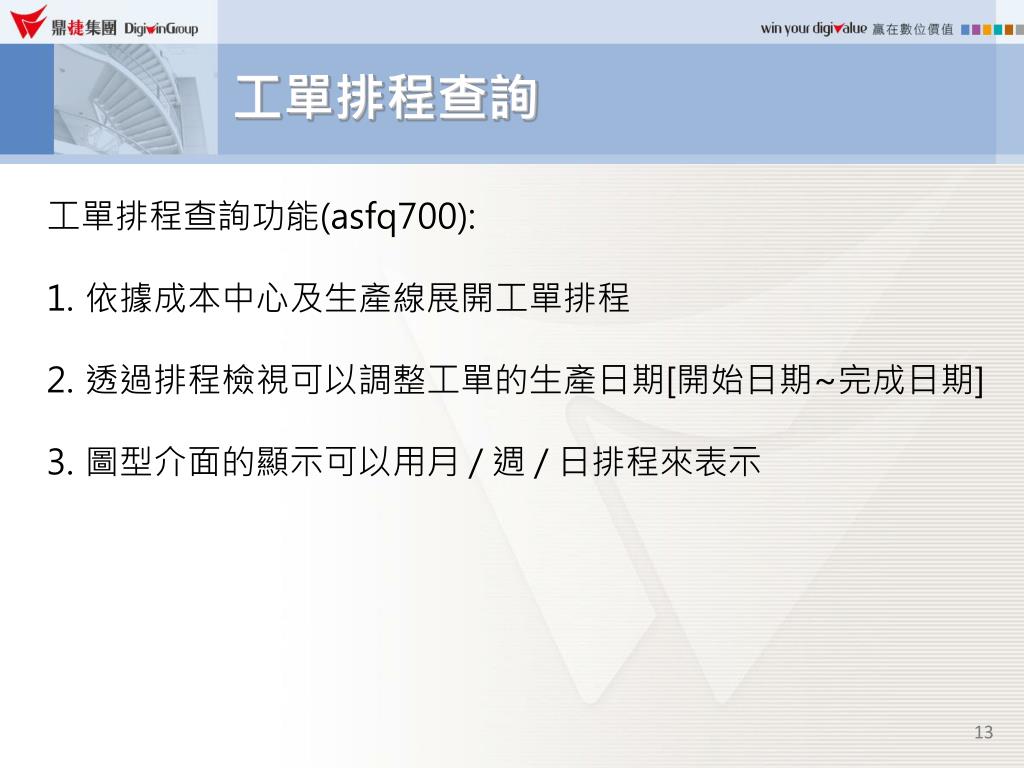 鼎捷集團 DigiwinGroup

win your digivalue 贏在數位價值

工單排程查詢

工單排程查詢功能(asfq700):

1. 依據成本中心及生產線展開工單排程

2. 透過排程檢視可以調整工單的生產日期[開始日期~完成日期]

3. 圖型介面的顯示可以用月 / 週 / 日排程來表示

13